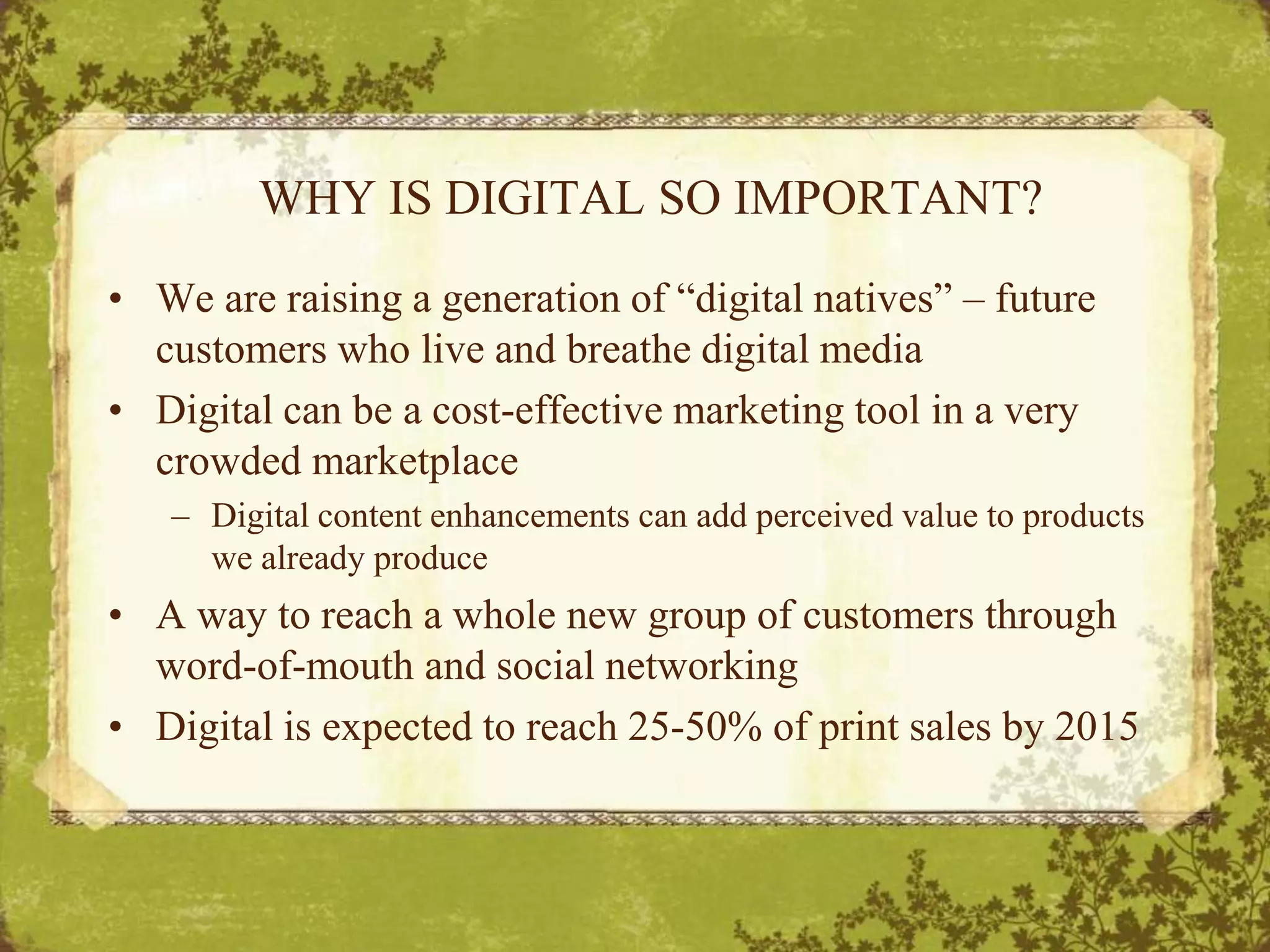 WHY IS DIGITAL SO IMPORTANT?

• We are raising a generation of “digital natives” – future customers who live and breathe digital media
• Digital can be a cost-effective marketing tool in a very crowded marketplace
– Digital content enhancements can add perceived value to products we already produce
• A way to reach a whole new group of customers through word-of-mouth and social networking
• Digital is expected to reach 25-50% of print sales by 2015